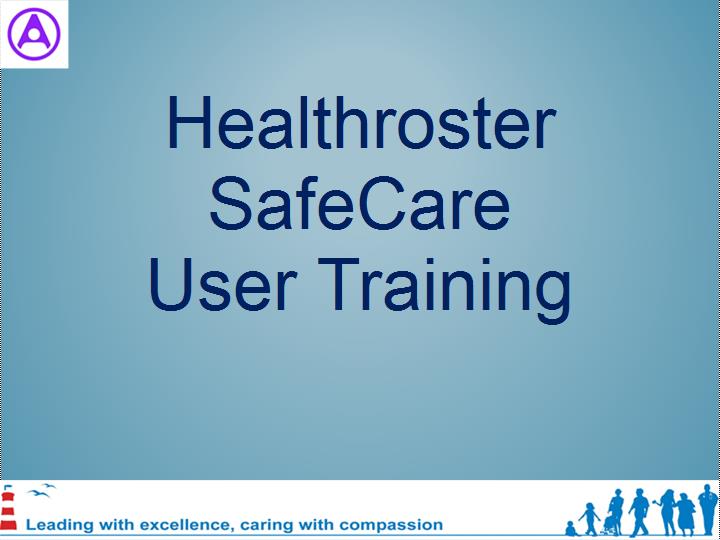 Healthroster
SafeCare
User Training

Leading with excellence, caring with compassion